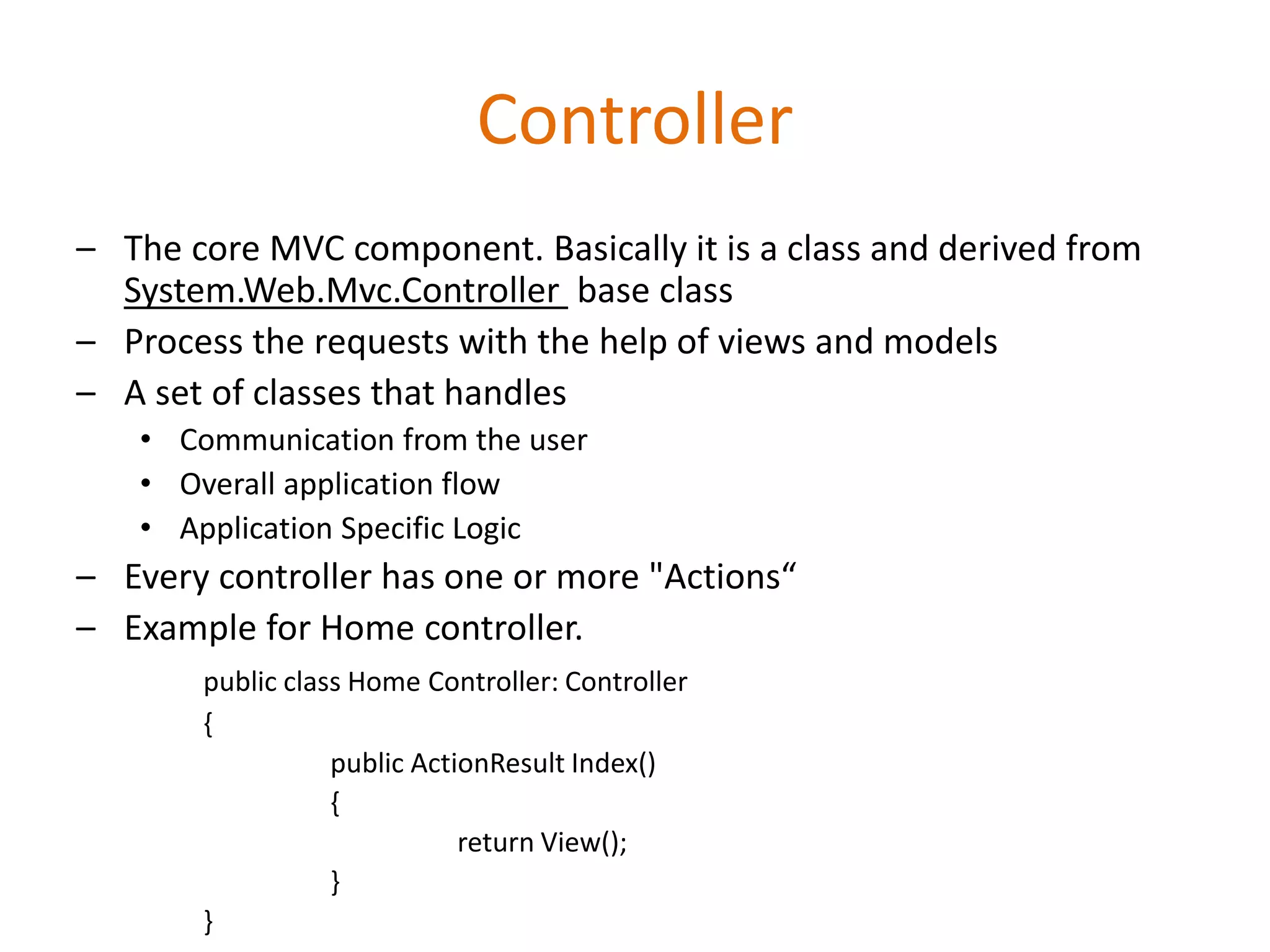 Controller

– The core MVC component. Basically it is a class and derived from System.Web.Mvc.Controller base class
– Process the requests with the help of views and models
– A set of classes that handles
• Communication from the user
• Overall application flow
• Application Specific Logic
– Every controller has one or more "Actions“
– Example for Home controller.

public class Home Controller: Controller
{
public ActionResult Index()
{
return View();
}
}